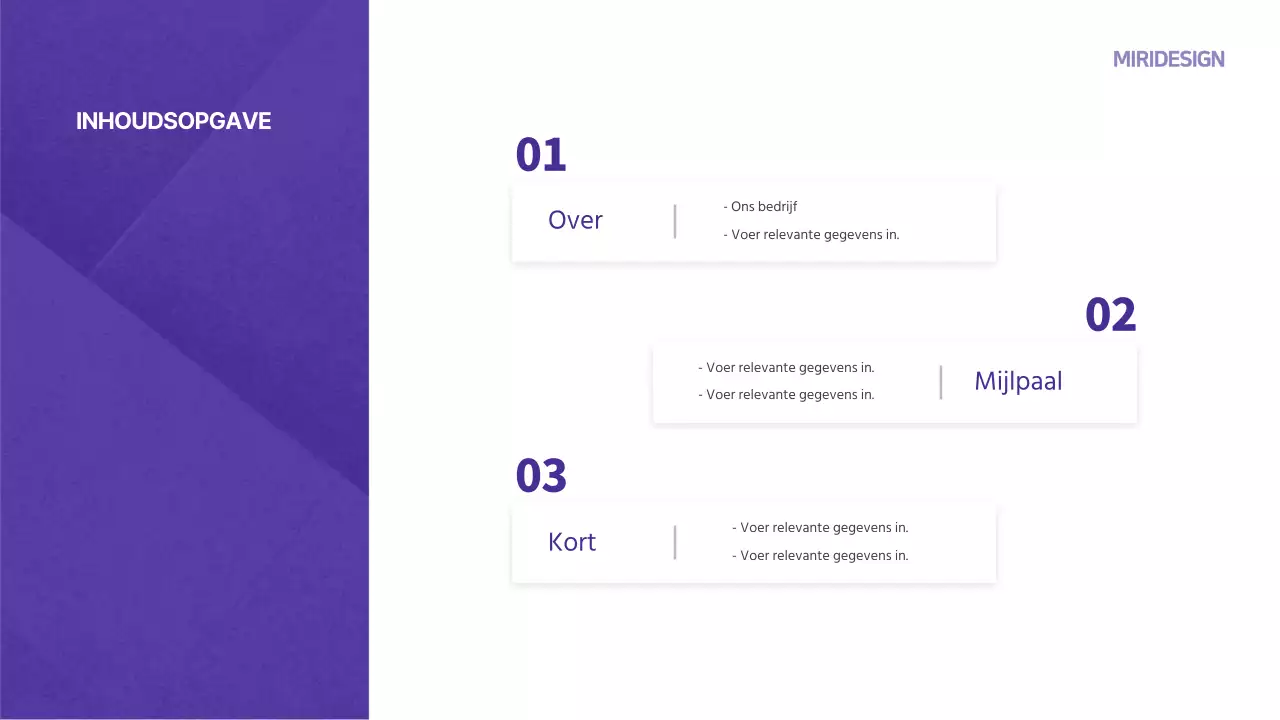 INHOUDSOPGAVE

MIRIDESIGN

01

Over

- Ons bedrijf
- Voer relevante gegevens in.

02

- Voer relevante gegevens in.
- Voer relevante gegevens in.

Mijlpaal

03

Kort

- Voer relevante gegevens in.
- Voer relevante gegevens in.